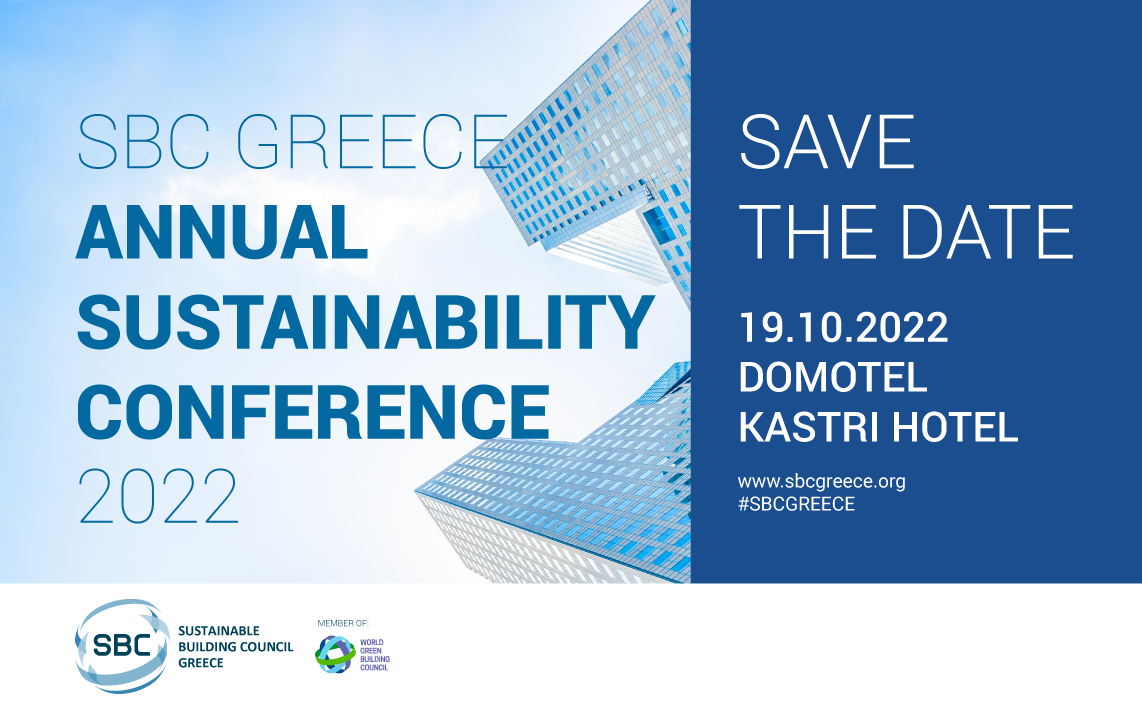 SBC GREECE
ANNUAL SUSTAINABILITY CONFERENCE
2022

SAVE THE DATE

19.10.2022
DOMOTEL KASTRI HOTEL

www.sbcgreece.org
#SBCGREECE

SBC
SUSTAINABLE BUILDING COUNCIL GREECE

MEMBER OF:
WORLD GREEN BUILDING COUNCIL